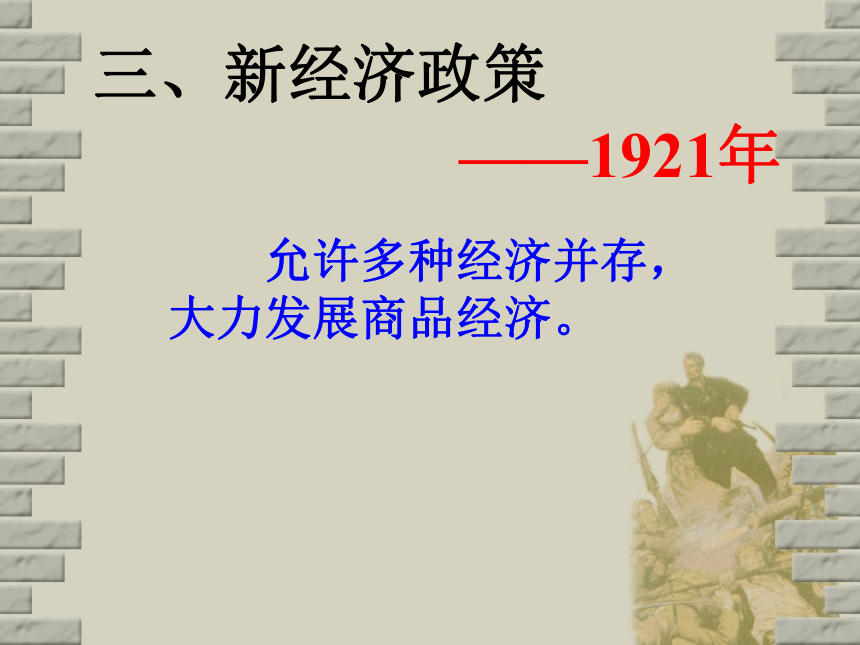 三、新经济政策

——1921年

允许多种经济并存，大力发展商品经济。